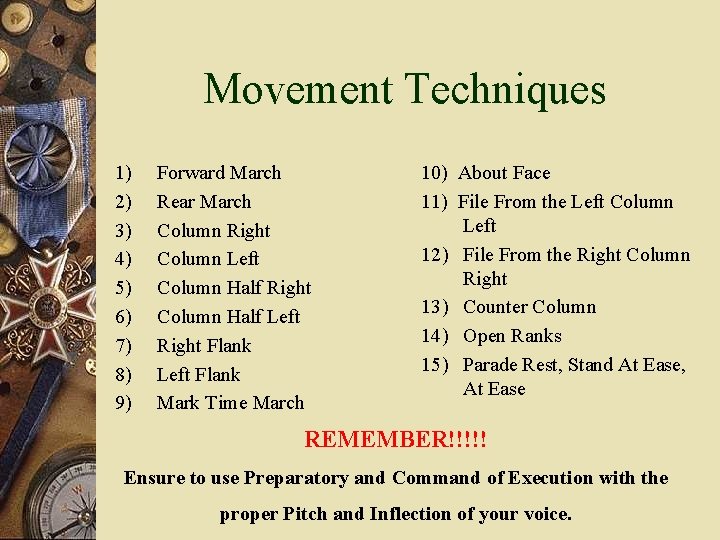 Movement Techniques

1) Forward March
2) Rear March
3) Column Right
4) Column Left
5) Column Half Right
6) Column Half Left
7) Right Flank
8) Left Flank
9) Mark Time March

10) About Face
11) File From the Left Column Left
12) File From the Right Column Right
13) Counter Column
14) Open Ranks
15) Parade Rest, Stand At Ease, At Ease

REMEMBER!!!!!

Ensure to use Preparatory and Command of Execution with the proper Pitch and Inflection of your voice.